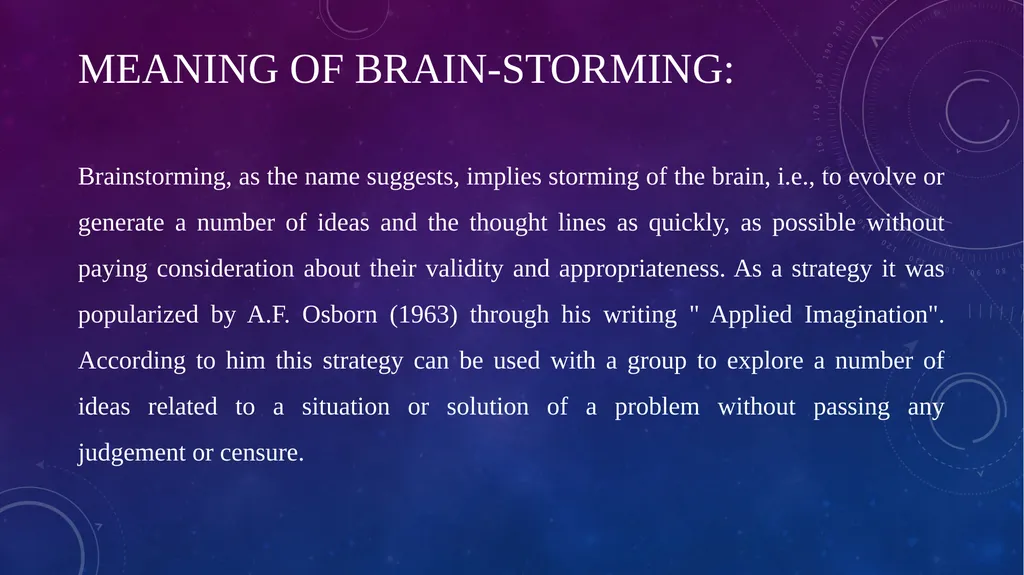 MEANING OF BRAIN-STORMING:

Brainstorming, as the name suggests, implies storming of the brain, i.e., to evolve or generate a number of ideas and the thought lines as quickly, as possible without paying consideration about their validity and appropriateness. As a strategy it was popularized by A.F. Osborn (1963) through his writing " Applied Imagination". According to him this strategy can be used with a group to explore a number of ideas related to a situation or solution of a problem without passing any judgement or censure.